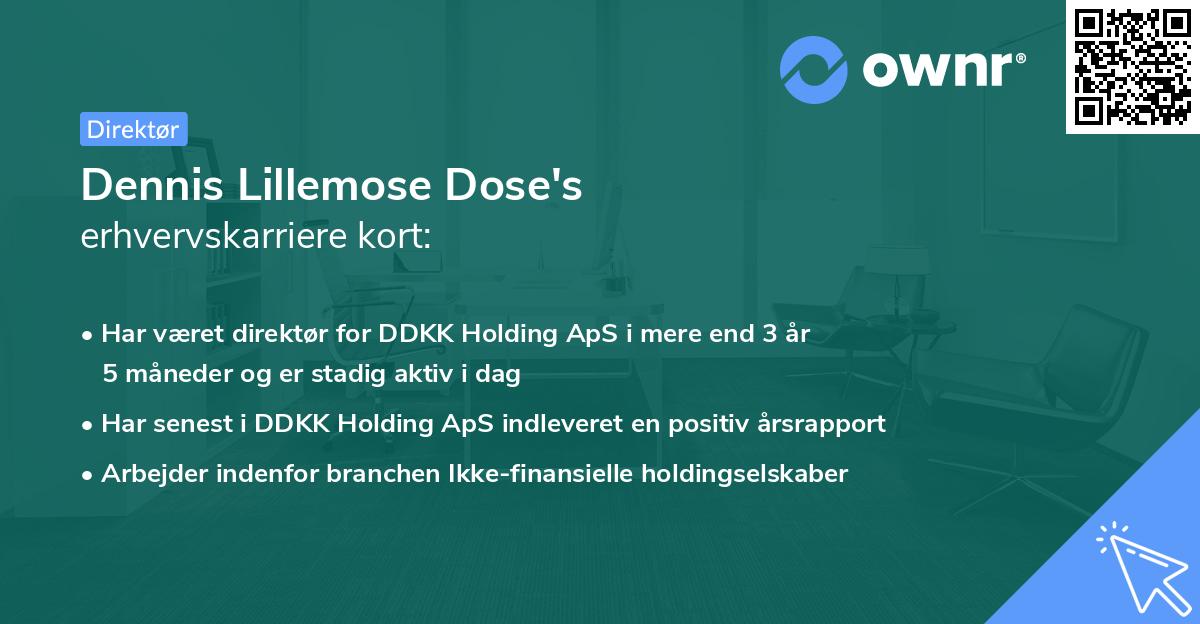 ownr®

Direktør

Dennis Lillemose Dose's
erhvervskarriere kort:

• Har været direktør for DDKK Holding ApS i mere end 3 år 5 måneder og er stadig aktiv i dag

• Har senest i DDKK Holding ApS indleveret en positiv årsrapport

• Arbejder indenfor branchen Ikke-finansielle holdingselskaber